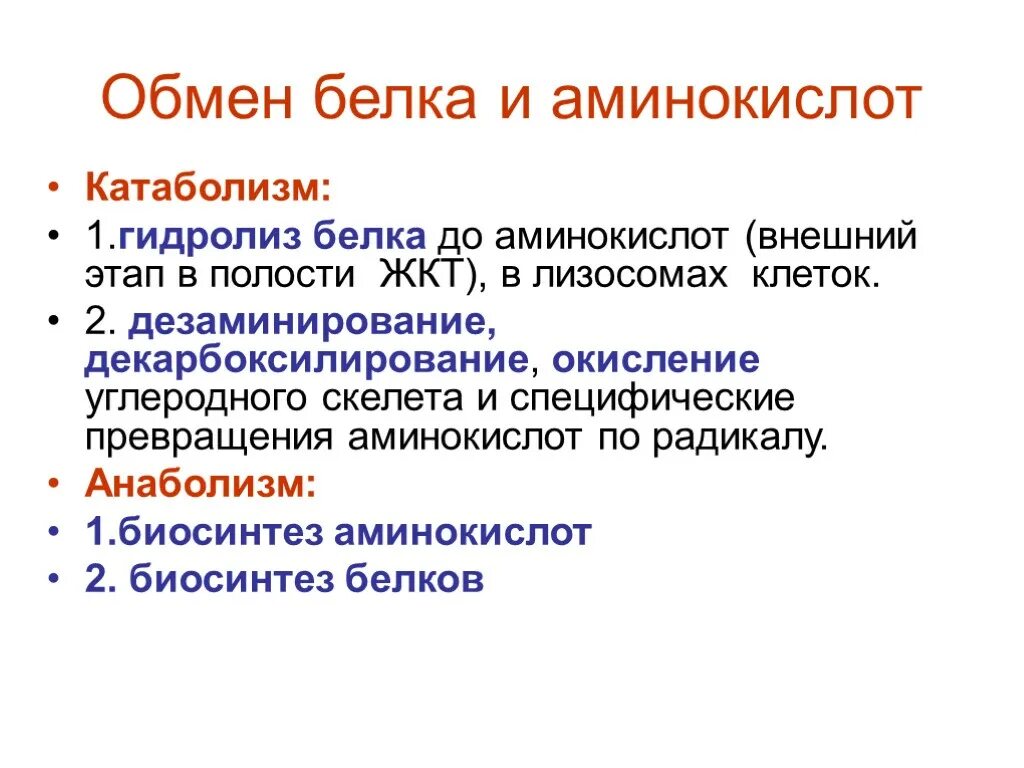 Обмен белка и аминокислот

• Катаболизм:
• 1.гидролиз белка до аминокислот (внешний этап в полости ЖКТ), в лизосомах клеток.
• 2. дезаминирование, декарбоксилирование, окисление углеродного скелета и специфические превращения аминокислот по радикалу.
• Анаболизм:
• 1.биосинтез аминокислот
• 2. биосинтез белков